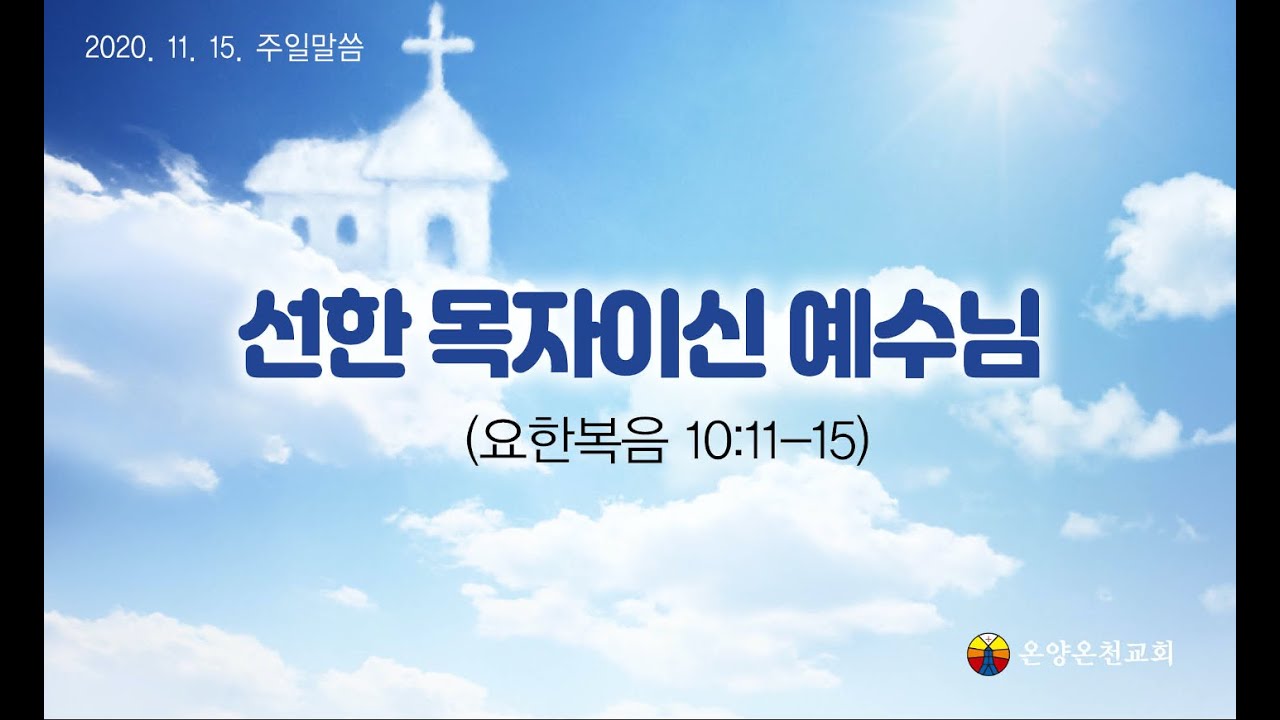 2020. 11. 15. 주일말씀

선한 목자이신 예수님

(요한복음 10:11-15)

온양온천교회